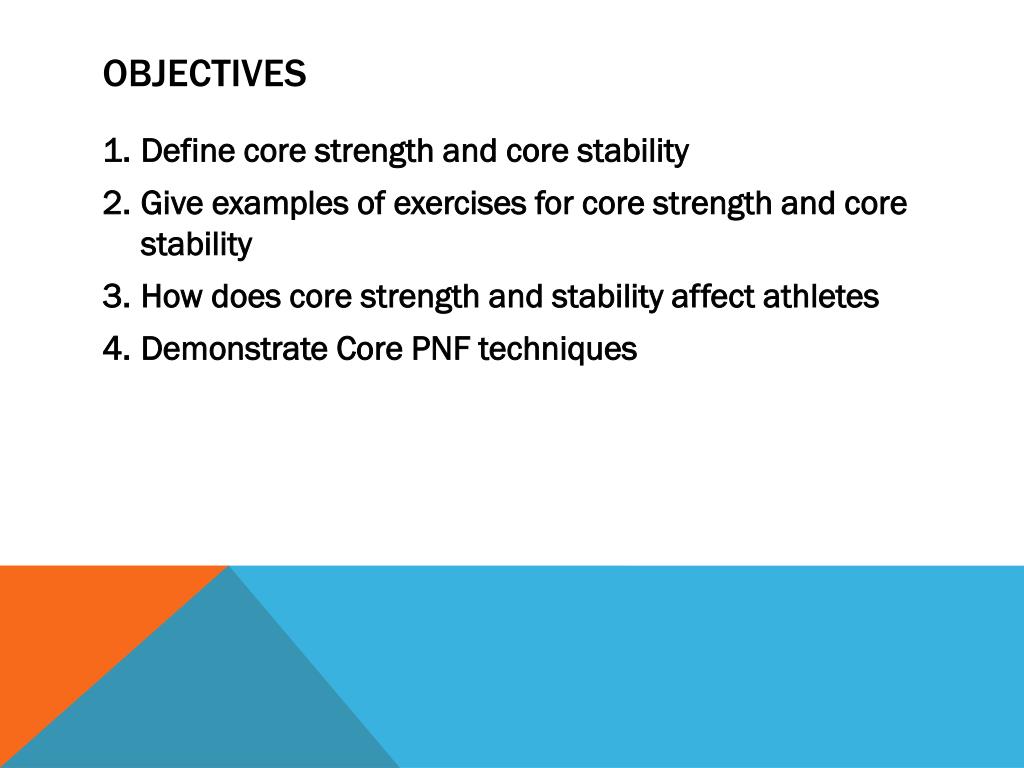 OBJECTIVES

1. Define core strength and core stability
2. Give examples of exercises for core strength and core stability
3. How does core strength and stability affect athletes
4. Demonstrate Core PNF techniques